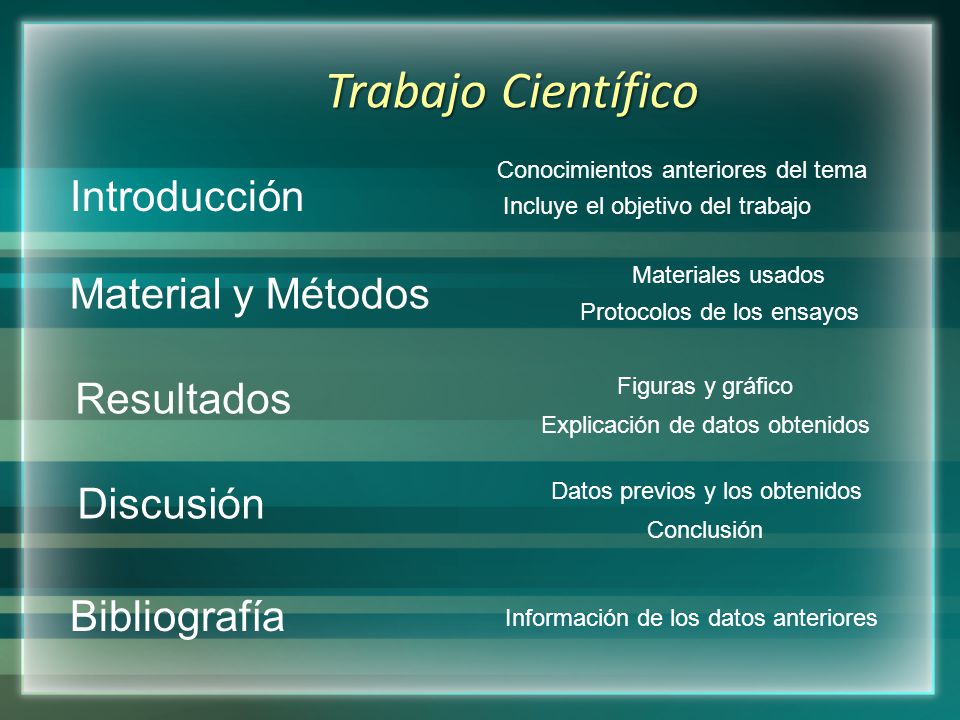 Trabajo Científico

Introducción

Conocimientos anteriores del tema
Incluye el objetivo del trabajo

Material y Métodos

Materiales usados
Protocolos de los ensayos

Resultados

Figuras y gráfico
Explicación de datos obtenidos

Discusión

Datos previos y los obtenidos
Conclusión

Bibliografía

Información de los datos anteriores